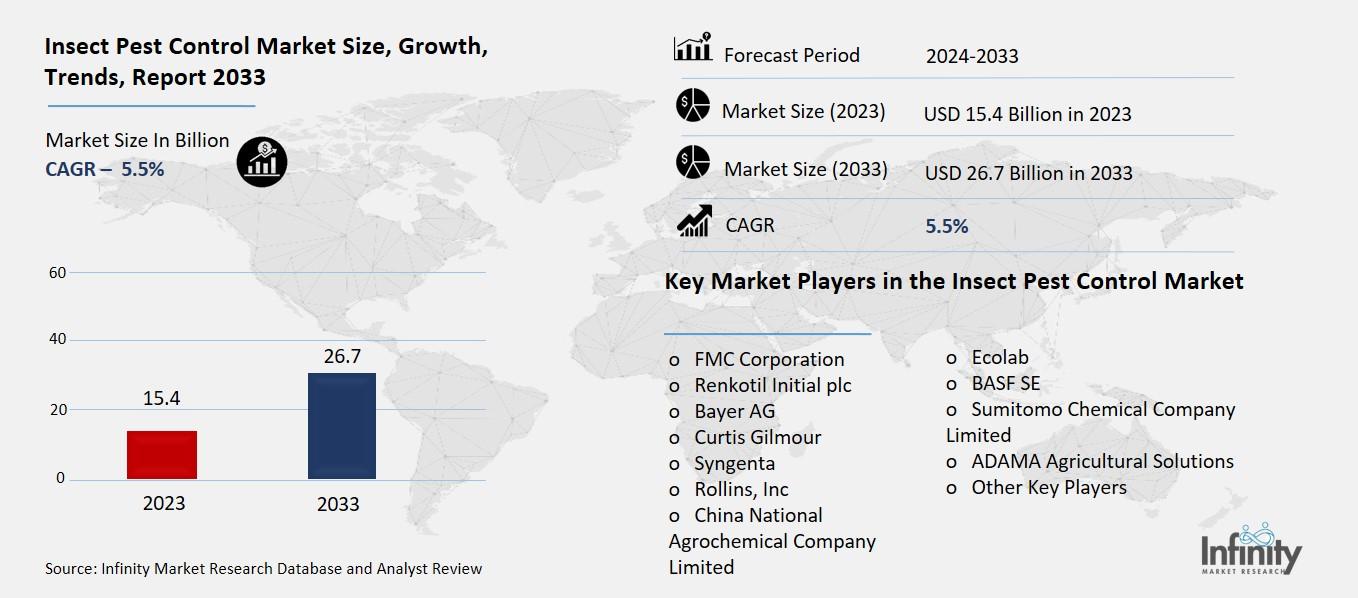 Insect Pest Control Market Size, Growth, Trends, Report 2033

Market Size In Billion
CAGR – 5.5%

60
40
20
0

15.4
26.7

2023
2033

Source: Infinity Market Research Database and Analyst Review

| | |
|---|---|
| Forecast Period | 2024-2033 |
| Market Size (2023) | USD 15.4 Billion in 2023 |
| Market Size (2033) | USD 26.7 Billion in 2033 |
| CAGR | 5.5% |

Key Market Players in the Insect Pest Control Market

o FMC Corporation
o Renkotil Initial plc
o Bayer AG
o Curtis Gilmour
o Syngenta
o Rollins, Inc
o China National Agrochemical Company Limited

o Ecolab
o BASF SE
o Sumitomo Chemical Company Limited
o ADAMA Agricultural Solutions
o Other Key Players

Infinity
MARKET RESEARCH